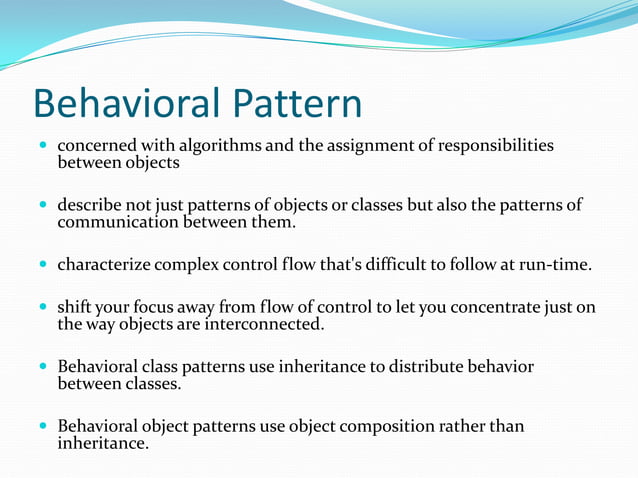 Behavioral Pattern

- concerned with algorithms and the assignment of responsibilities between objects

- describe not just patterns of objects or classes but also the patterns of communication between them.

- characterize complex control flow that's difficult to follow at run-time.

- shift your focus away from flow of control to let you concentrate just on the way objects are interconnected.

- Behavioral class patterns use inheritance to distribute behavior between classes.

- Behavioral object patterns use object composition rather than inheritance.